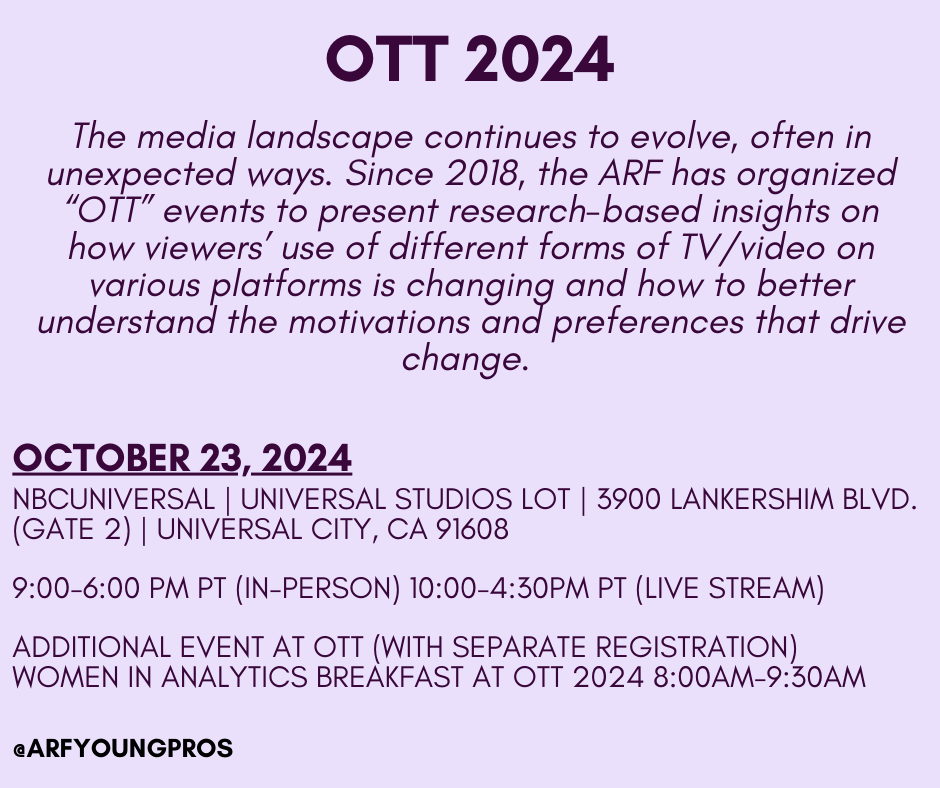 OTT 2024

The media landscape continues to evolve, often in unexpected ways. Since 2018, the ARF has organized "OTT" events to present research-based insights on how viewers' use of different forms of TV/video on various platforms is changing and how to better understand the motivations and preferences that drive change.

OCTOBER 23, 2024

NBCUNIVERSAL | UNIVERSAL STUDIOS LOT | 3900 LANKERSHIM BLVD. (GATE 2) | UNIVERSAL CITY, CA 91608

9:00-6:00 PM PT (IN-PERSON) 10:00-4:30PM PT (LIVE STREAM)

ADDITIONAL EVENT AT OTT (WITH SEPARATE REGISTRATION)
WOMEN IN ANALYTICS BREAKFAST AT OTT 2024 8:00AM-9:30AM

@ARFYOUNGPROS